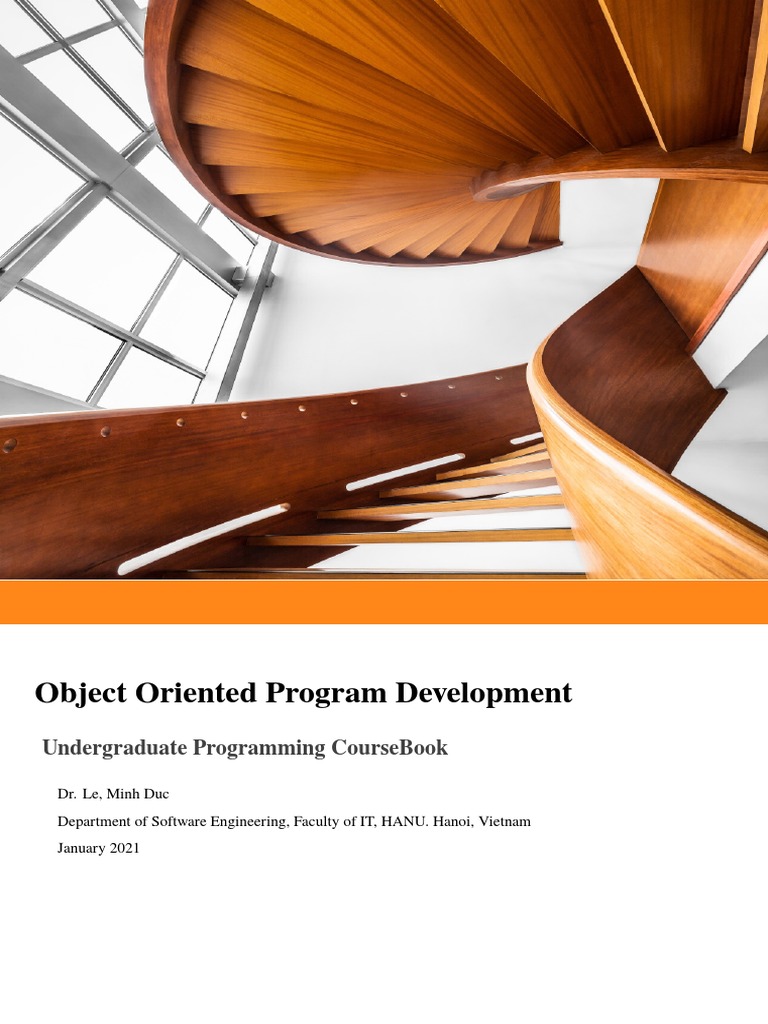 Object Oriented Program Development

Undergraduate Programming CourseBook

Dr. Le, Minh Duc

Department of Software Engineering, Faculty of IT, HANU. Hanoi, Vietnam

January 2021